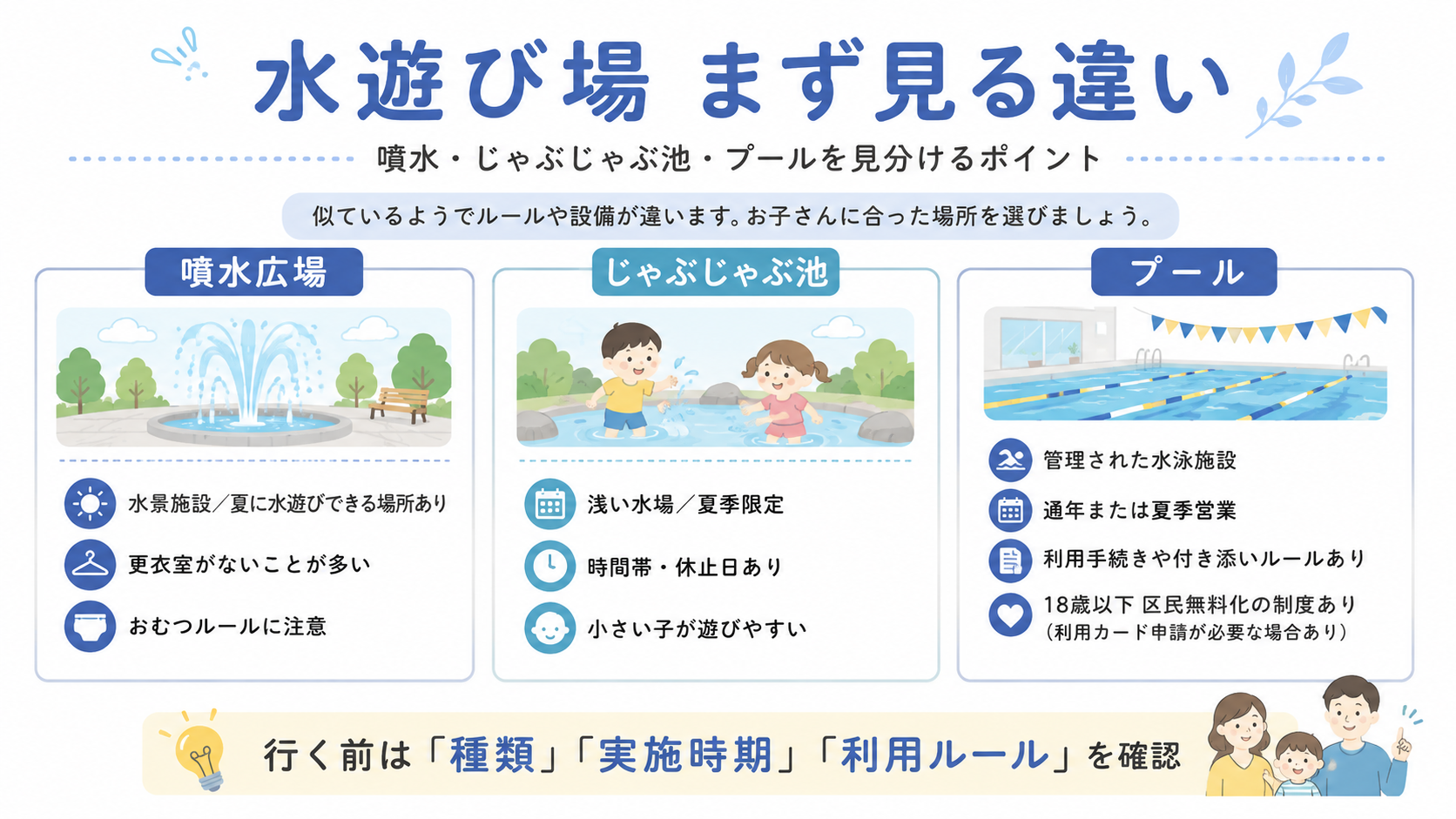 水遊び場 まず見る違い

噴水・じゃぶじゃぶ池・プールを見分けるポイント

似ているようでルールや設備が違います。お子さんに合った場所を選びましょう。

噴水広場

水景施設／夏に水遊びできる場所あり

更衣室がないことが多い

おむつルールに注意

じゃぶじゃぶ池

浅い水場／夏季限定

時間帯・休止日あり

小さい子が遊びやすい

プール

管理された水泳施設

通年または夏季営業

利用手続きや付き添いルールあり

18歳以下 区民無料化の制度あり
（利用カード申請が必要な場合あり）

行く前は「種類」「実施時期」「利用ルール」を確認